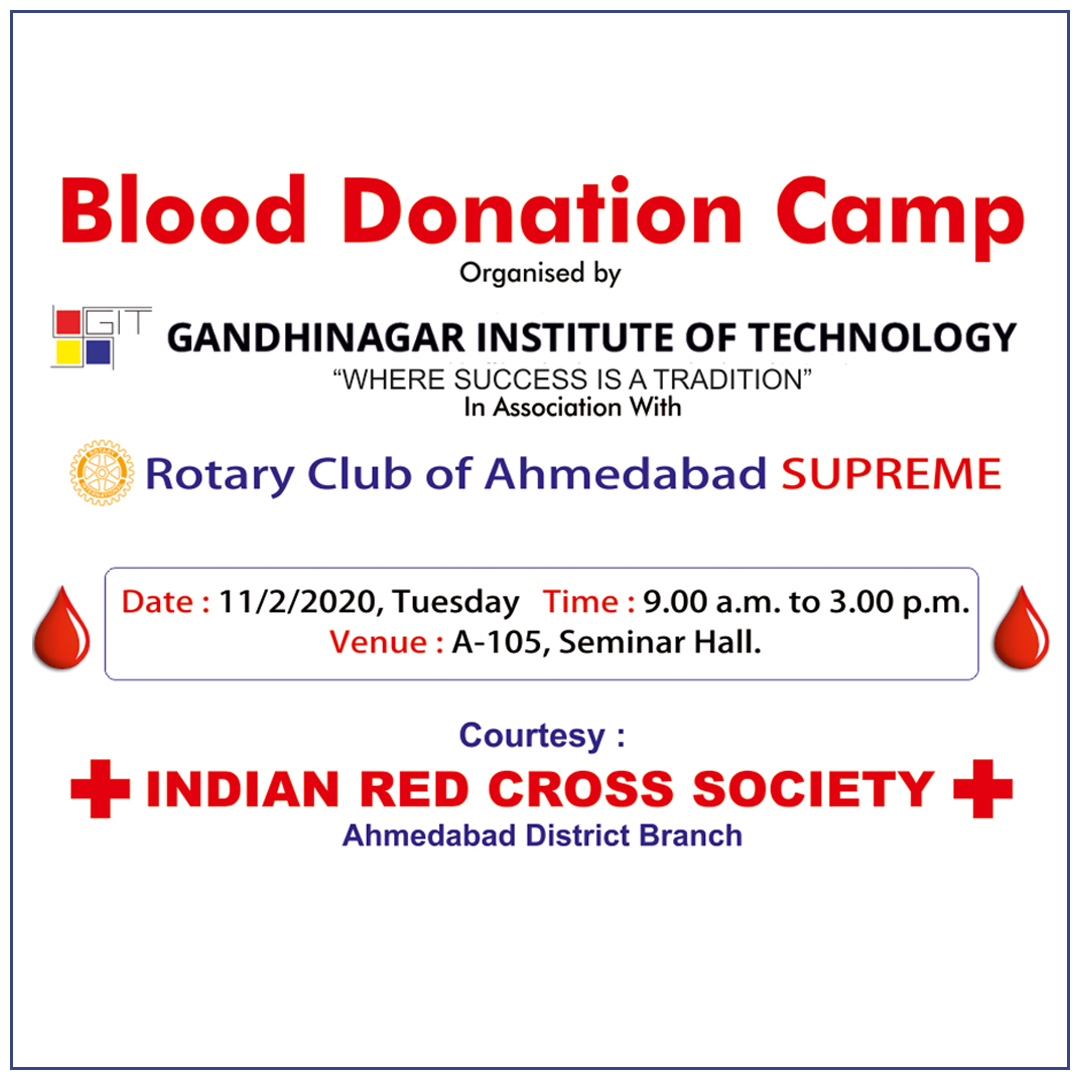 Blood Donation Camp

Organised by

GIT

GANDHINAGAR INSTITUTE OF TECHNOLOGY

"WHERE SUCCESS IS A TRADITION"

In Association With

Rotary Club of Ahmedabad SUPREME

Date : 11/2/2020, Tuesday Time : 9.00 a.m. to 3.00 p.m.
Venue : A-105, Seminar Hall.

Courtesy :

INDIAN RED CROSS SOCIETY

Ahmedabad District Branch